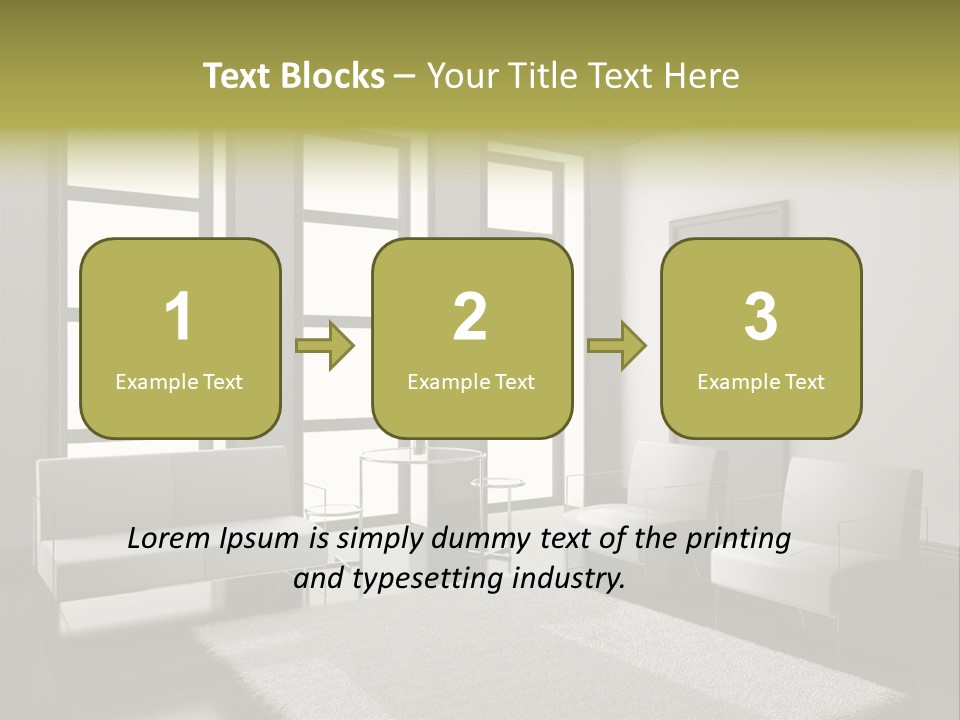 Text Blocks – Your Title Text Here

1
Example Text

2
Example Text

3
Example Text

Lorem Ipsum is simply dummy text of the printing and typesetting industry.